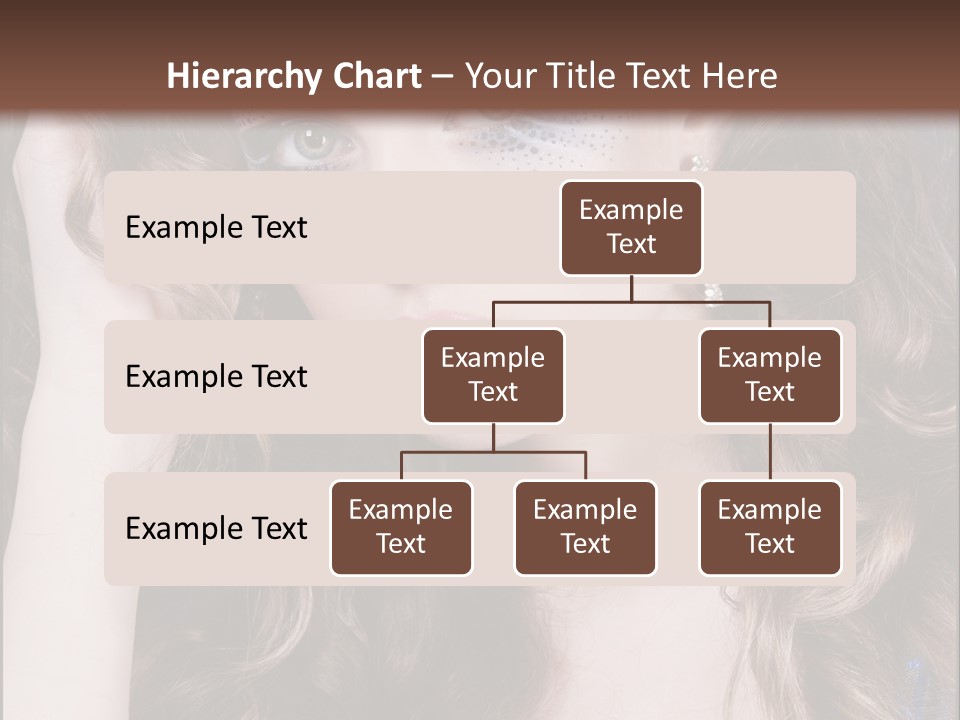 Hierarchy Chart – Your Title Text Here

Example Text

Example Text

Example Text

Example Text

Example Text

Example Text

Example Text

Example Text

Example Text